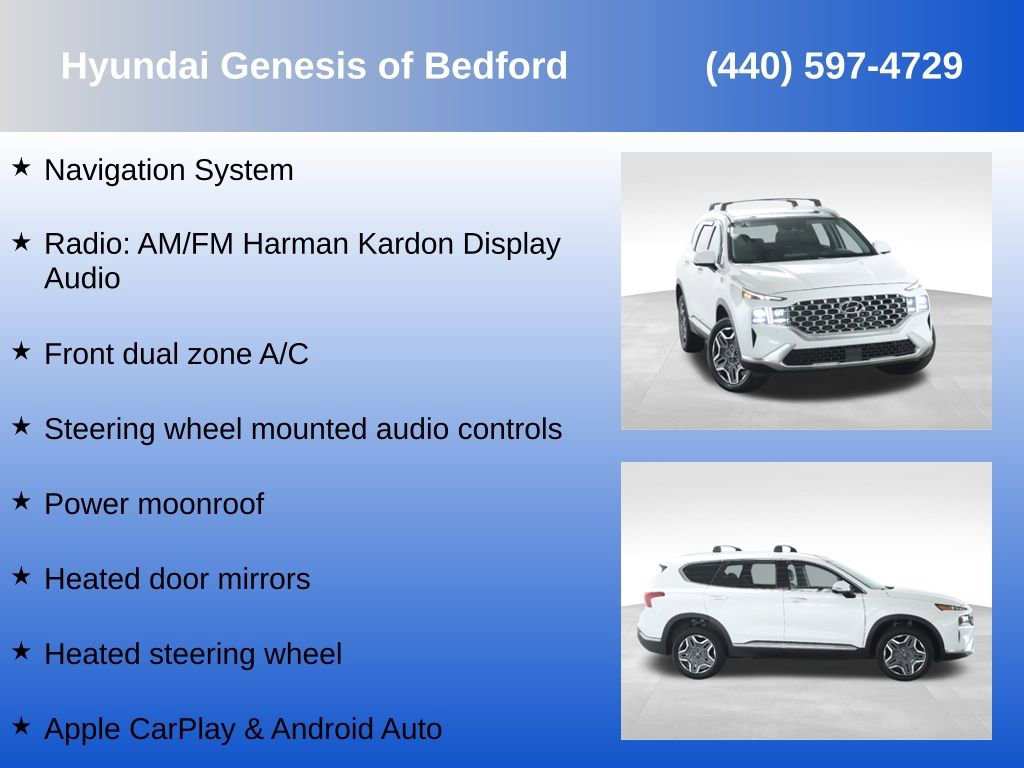 Hyundai Genesis of Bedford (440) 597-4729

★ Navigation System

★ Radio: AM/FM Harman Kardon Display Audio

★ Front dual zone A/C

★ Steering wheel mounted audio controls

★ Power moonroof

★ Heated door mirrors

★ Heated steering wheel

★ Apple CarPlay & Android Auto